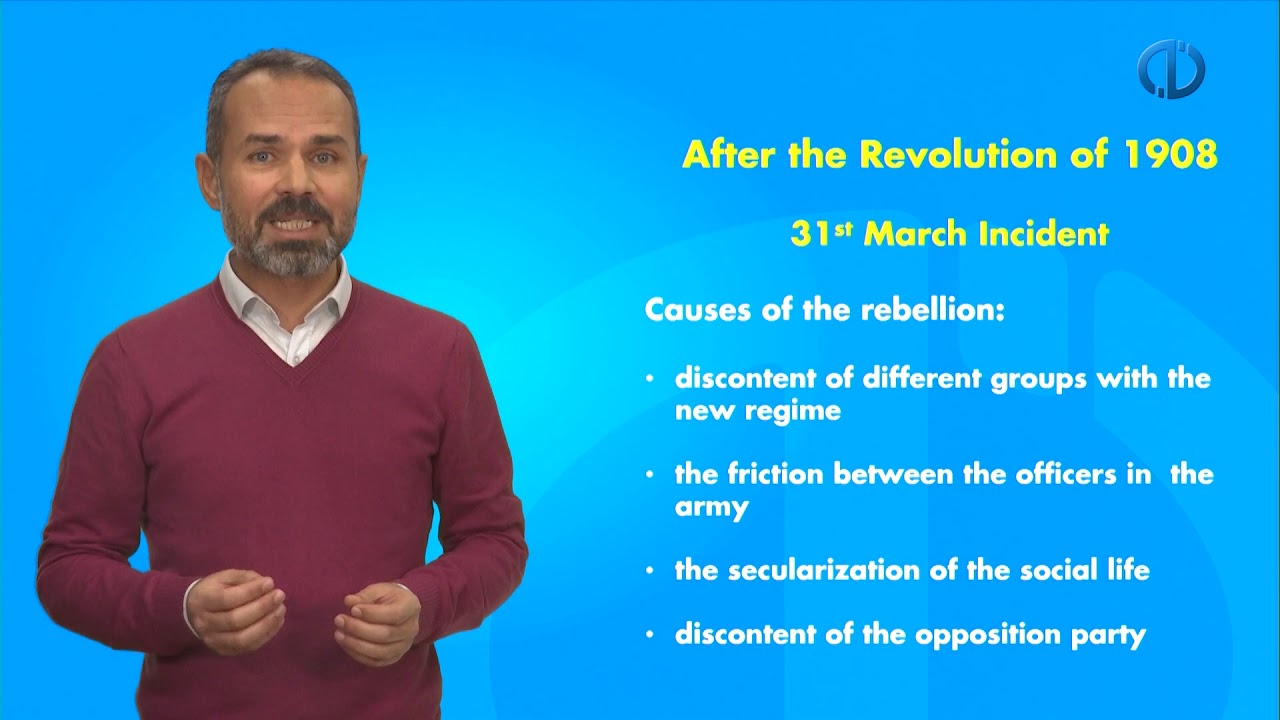 After the Revolution of 1908

31st March Incident

Causes of the rebellion:

• discontent of different groups with the new regime

• the friction between the officers in the army

• the secularization of the social life

• discontent of the opposition party